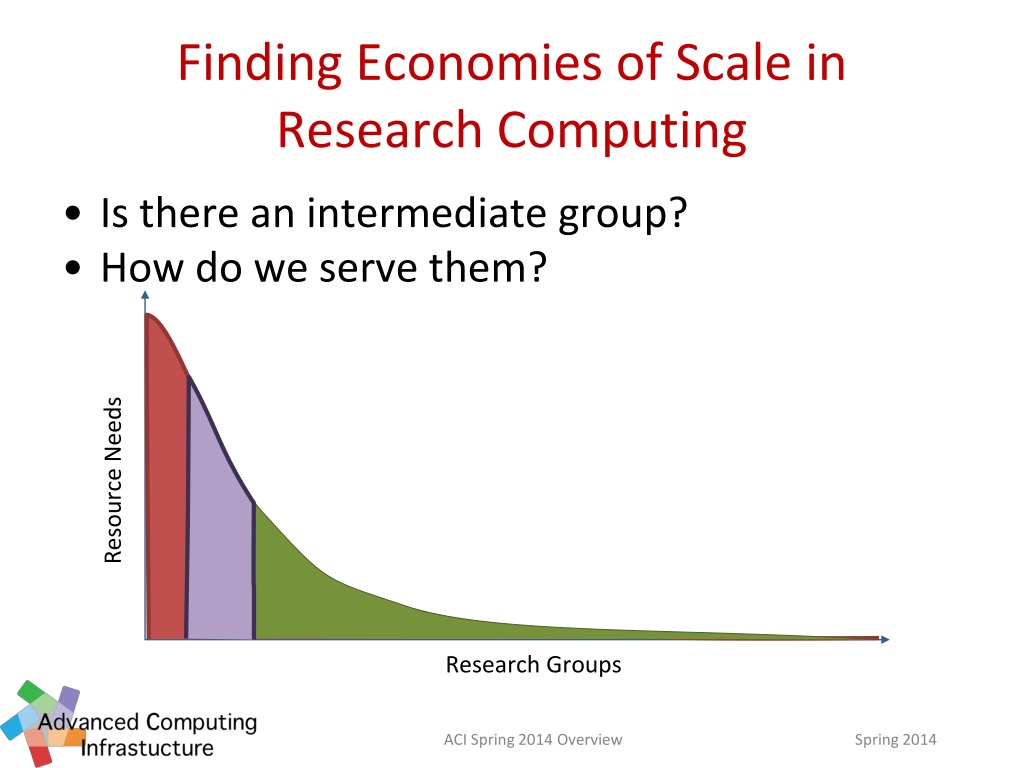 Finding Economies of Scale in Research Computing

• Is there an intermediate group?
• How do we serve them?

Resource Needs

Research Groups

Advanced Computing Infrastucture

ACI Spring 2014 Overview

Spring 2014